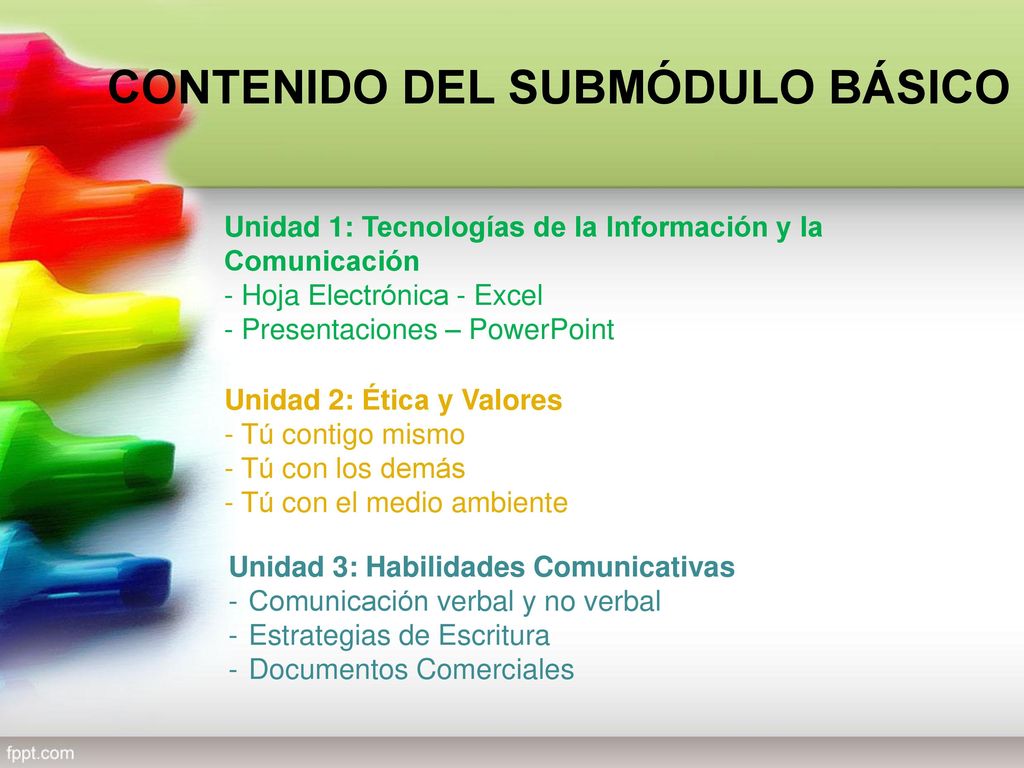 CONTENIDO DEL SUBMÓDULO BÁSICO

Unidad 1: Tecnologías de la Información y la Comunicación
- Hoja Electrónica - Excel
- Presentaciones – PowerPoint

Unidad 2: Ética y Valores
- Tú contigo mismo
- Tú con los demás
- Tú con el medio ambiente

Unidad 3: Habilidades Comunicativas
- Comunicación verbal y no verbal
- Estrategias de Escritura
- Documentos Comerciales

fppt.com